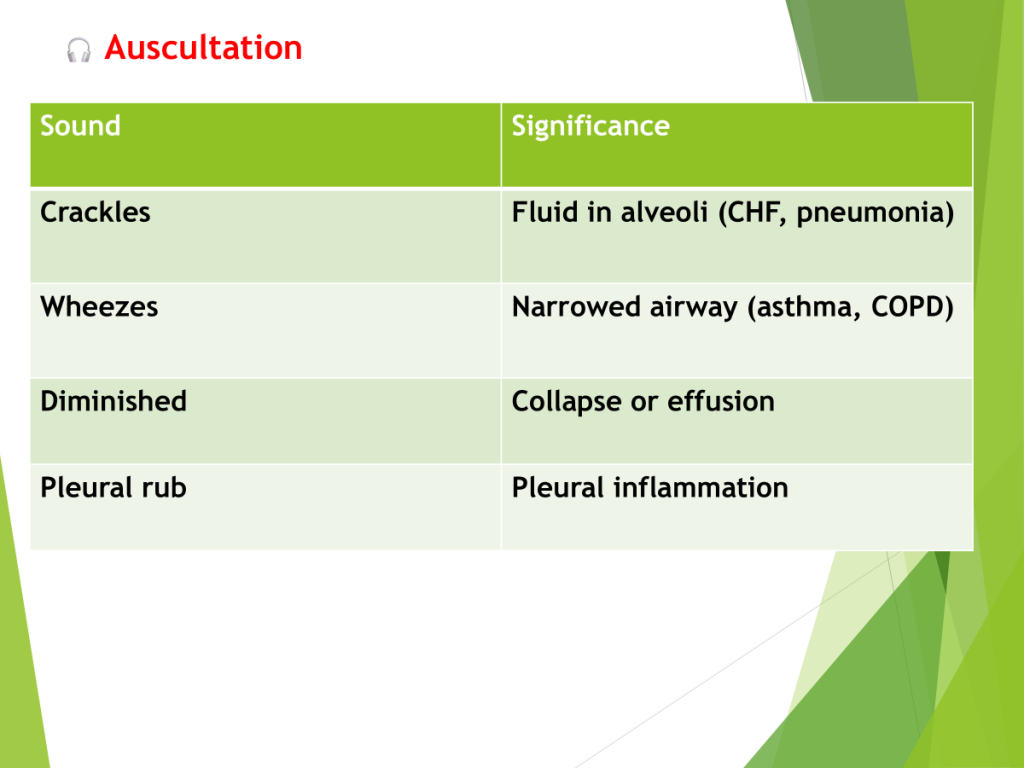 Auscultation

| Sound | Significance |
|---|---|
| Crackles | Fluid in alveoli (CHF, pneumonia) |
| Wheezes | Narrowed airway (asthma, COPD) |
| Diminished | Collapse or effusion |
| Pleural rub | Pleural inflammation |